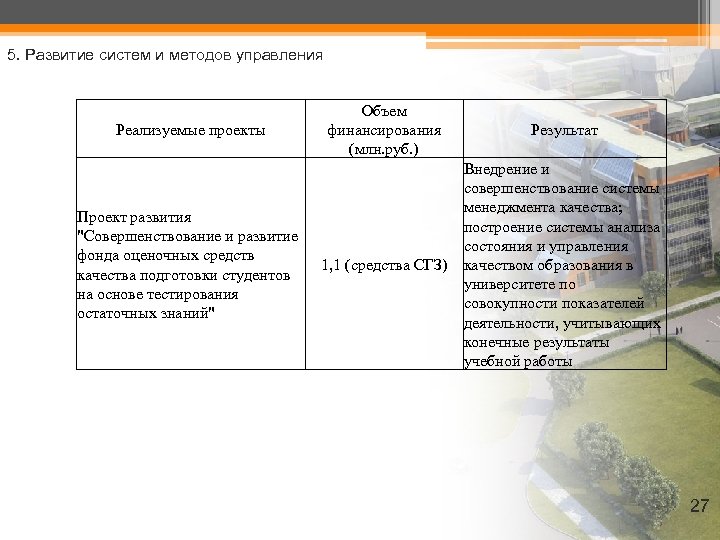 5. Развитие систем и методов управления

| Реализуемые проекты | Объем финансирования (млн.руб.) | Результат |
|---|---|---|
| Проект развития "Совершенствование и развитие фонда оценочных средств качества подготовки студентов на основе тестирования остаточных знаний" | 1,1 (средства СГЗ) | Внедрение и совершенствование системы менеджмента качества; построение системы анализа состояния и управления качеством образования в университете по совокупности показателей деятельности, учитывающих конечные результаты учебной работы |

27